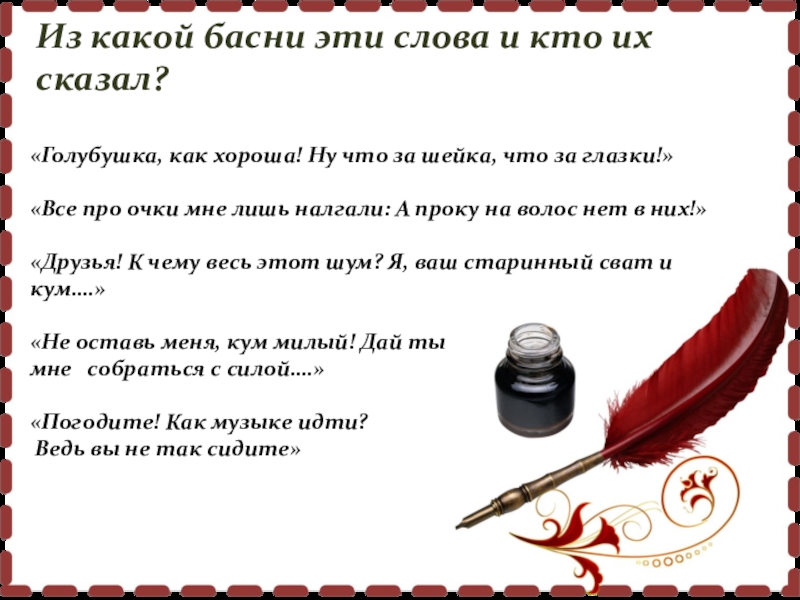 Из какой басни эти слова и кто их сказал?

«Голубушка, как хороша! Ну что за шейка, что за глазки!»

«Все про очки мне лишь налгали: А проку на волос нет в них!»

«Друзья! К чему весь этот шум? Я, ваш старинный сват и кум….»

«Не оставь меня, кум милый! Дай ты мне собраться с силой….»

«Погодите! Как музыке идти? Ведь вы не так сидите»